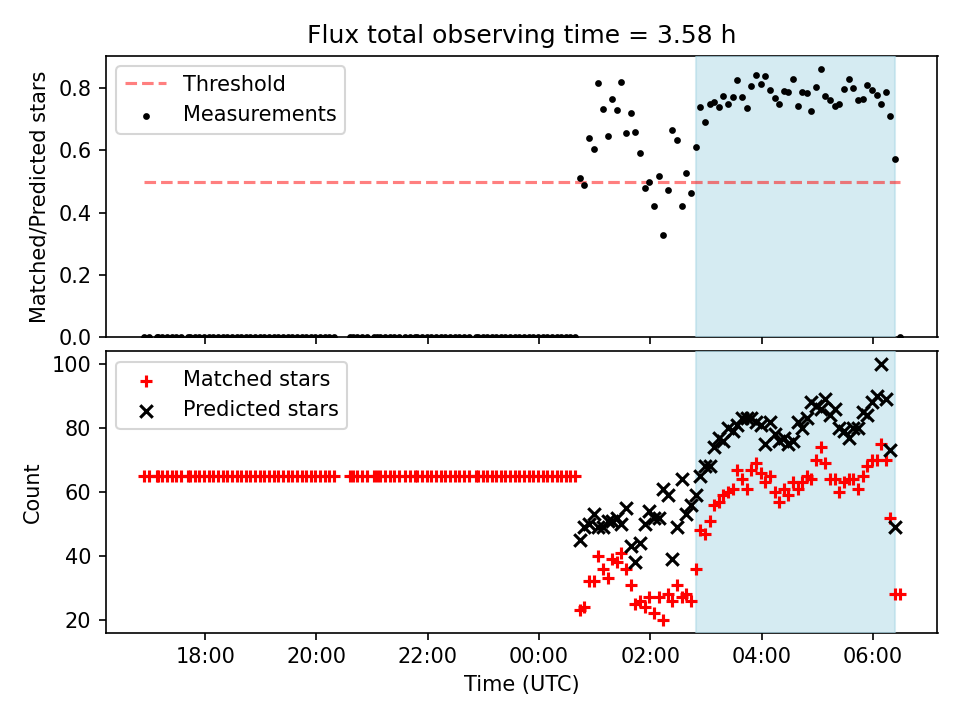 Flux total observing time = 3.58 h

Threshold
Measurements

Matched/Predicted stars

0.8
0.6
0.4
0.2
0.0

Matched stars
Predicted stars

Count

100
80
60
40
20

18:00
20:00
22:00
00:00
02:00
04:00
06:00

Time (UTC)